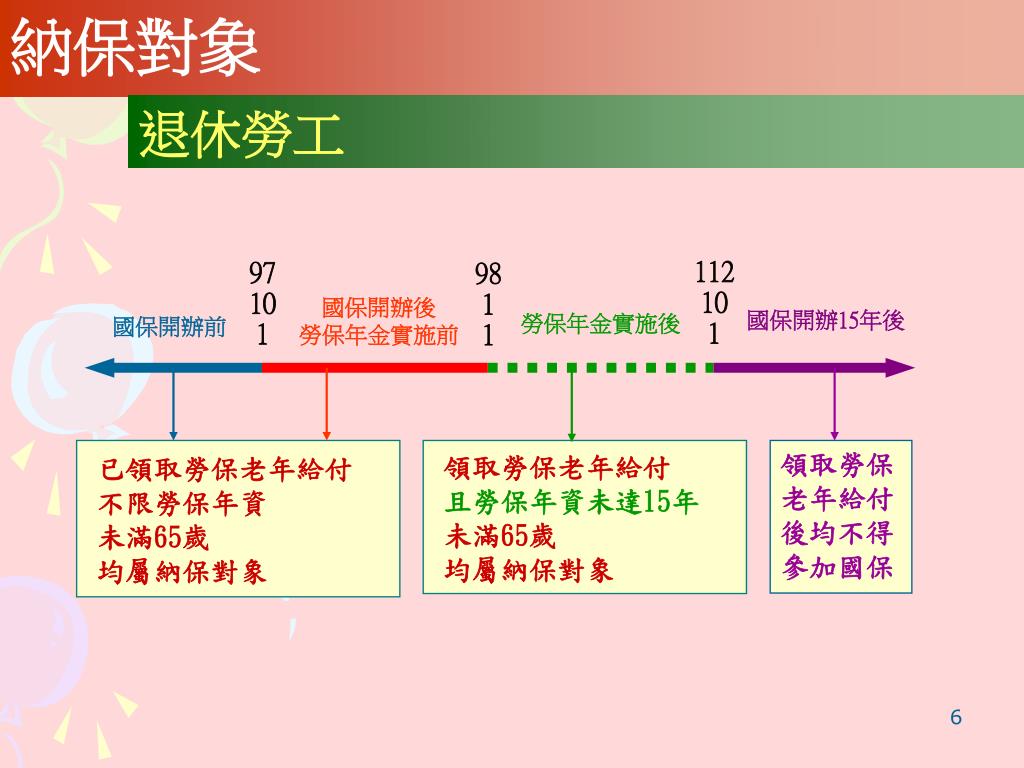 納保對象

退休勞工

國保開辦前

97
10
1

國保開辦後
勞保年金實施前

98
1
1

勞保年金實施後

112
10
1

國保開辦15年後

已領取勞保老年給付
不限勞保年資
未滿65歲
均屬納保對象

領取勞保老年給付
且勞保年資未達15年
未滿65歲
均屬納保對象

領取勞保
老年給付
後均不得
參加國保

6